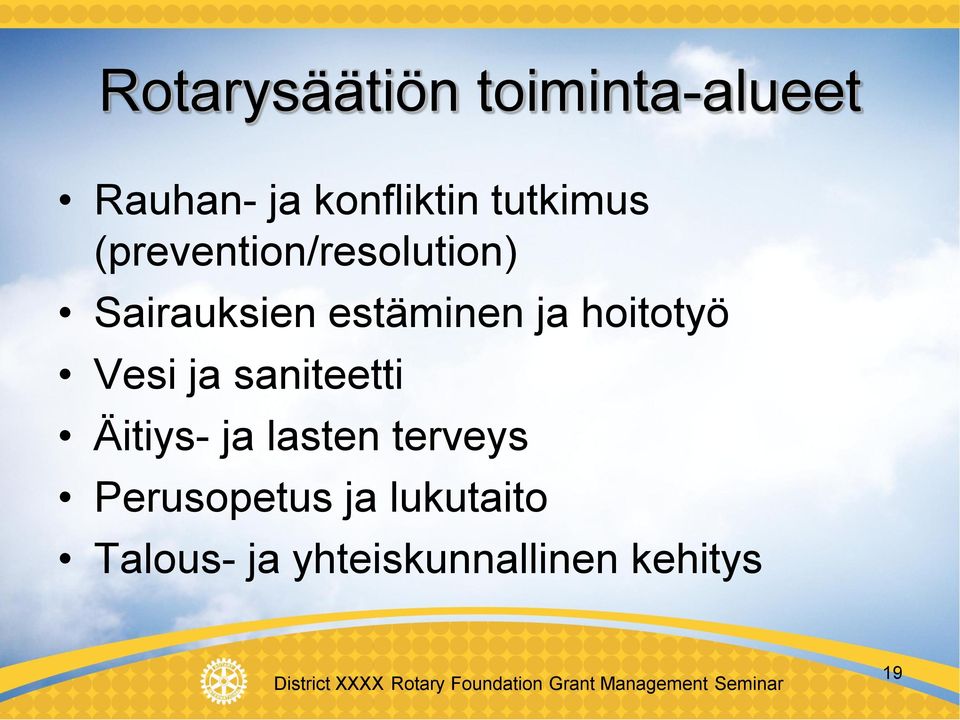 Rotarysäätiön toiminta-alueet

• Rauhan- ja konfliktin tutkimus (prevention/resolution)
• Sairauksien estäminen ja hoitotyö
• Vesi ja saniteetti
• Äitiys- ja lasten terveys
• Perusopetus ja lukutaito
• Talous- ja yhteiskunnallinen kehitys

District XXXX Rotary Foundation Grant Management Seminar

19